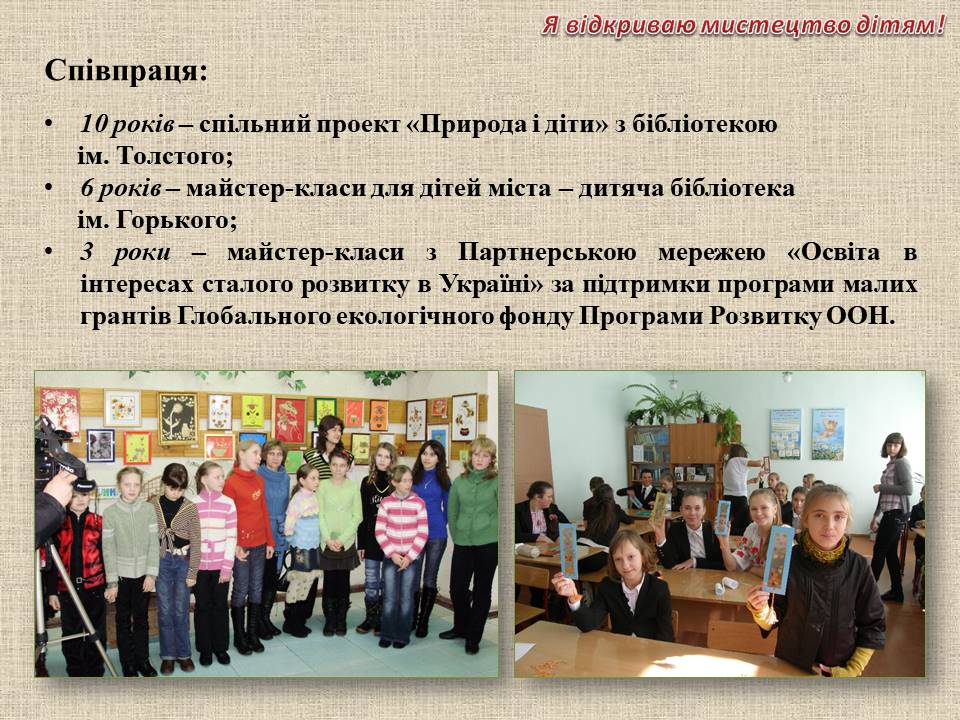 Я відкриваю мистецтво дітям!

Співпраця:

• 10 років – спільний проект «Природа і діти» з бібліотекою ім. Толстого;
• 6 років – майстер-класи для дітей міста – дитяча бібліотека ім. Горького;
• 3 роки – майстер-класи з Партнерською мережею «Освіта в інтересах сталого розвитку в Україні» за підтримки програми малих грантів Глобального екологічного фонду Програми Розвитку ООН.